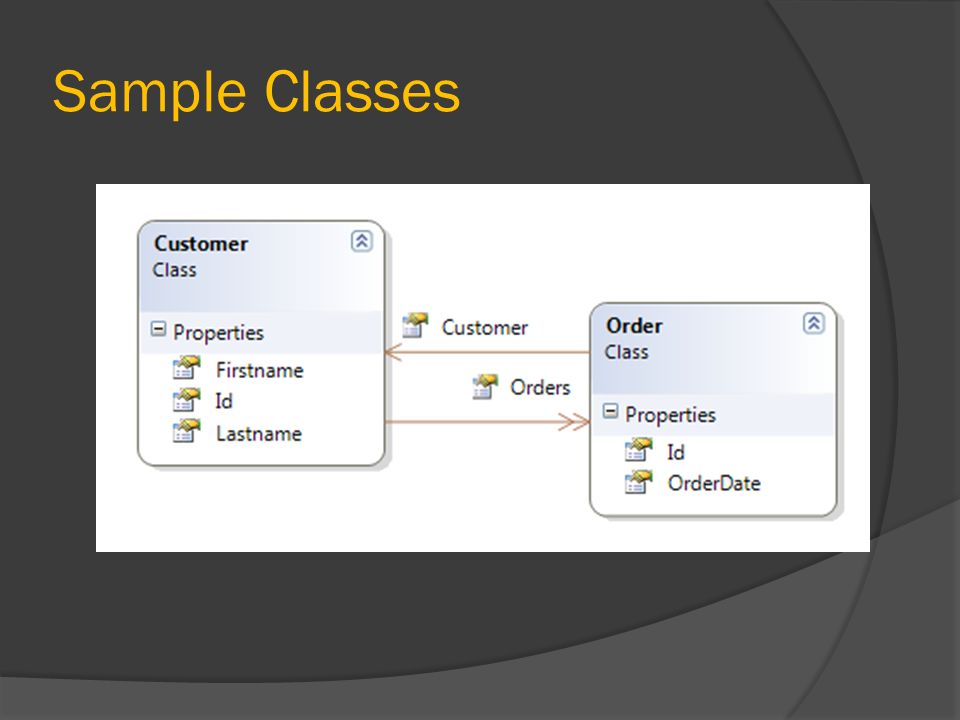 Sample Classes

Customer
Class

Properties
Firstname
Id
Lastname

Customer

Orders

Order
Class

Properties
Id
OrderDate